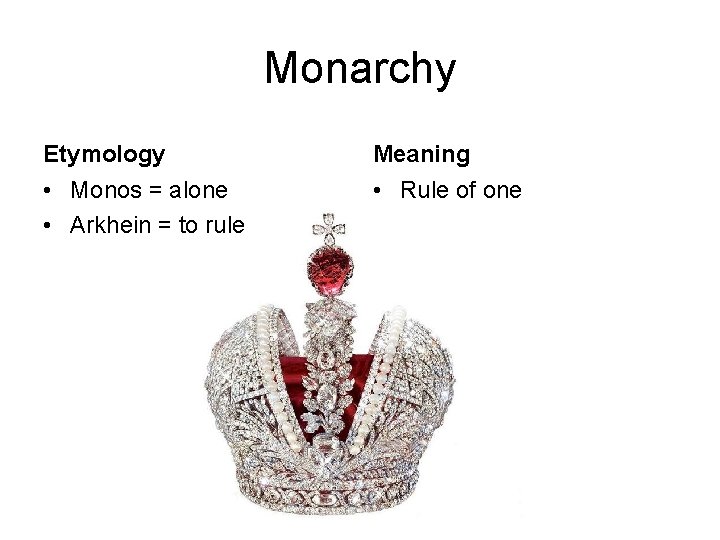 Monarchy

Etymology
• Monos = alone
• Arkhein = to rule

Meaning
• Rule of one